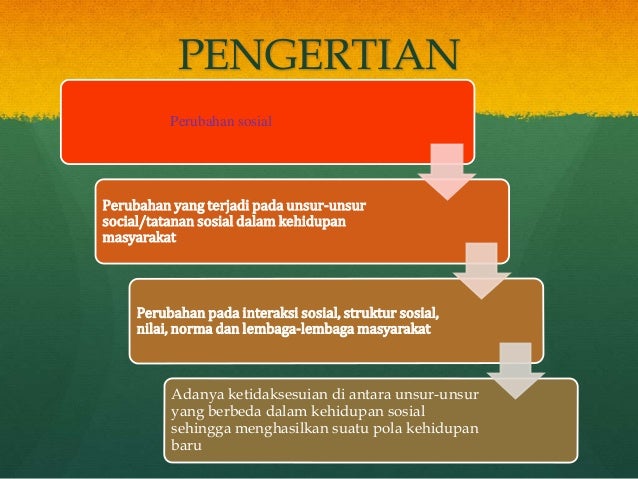 PENGERTIAN

Perubahan sosial

Perubahan yang terjadi pada unsur-unsur social/tatanan sosial dalam kehidupan masyarakat

Perubahan pada interaksi sosial, struktur sosial, nilai, norma dan lembaga-lembaga masyarakat

Adanya ketidaksesuian di antara unsur-unsur yang berbeda dalam kehidupan sosial sehingga menghasilkan suatu pola kehidupan baru